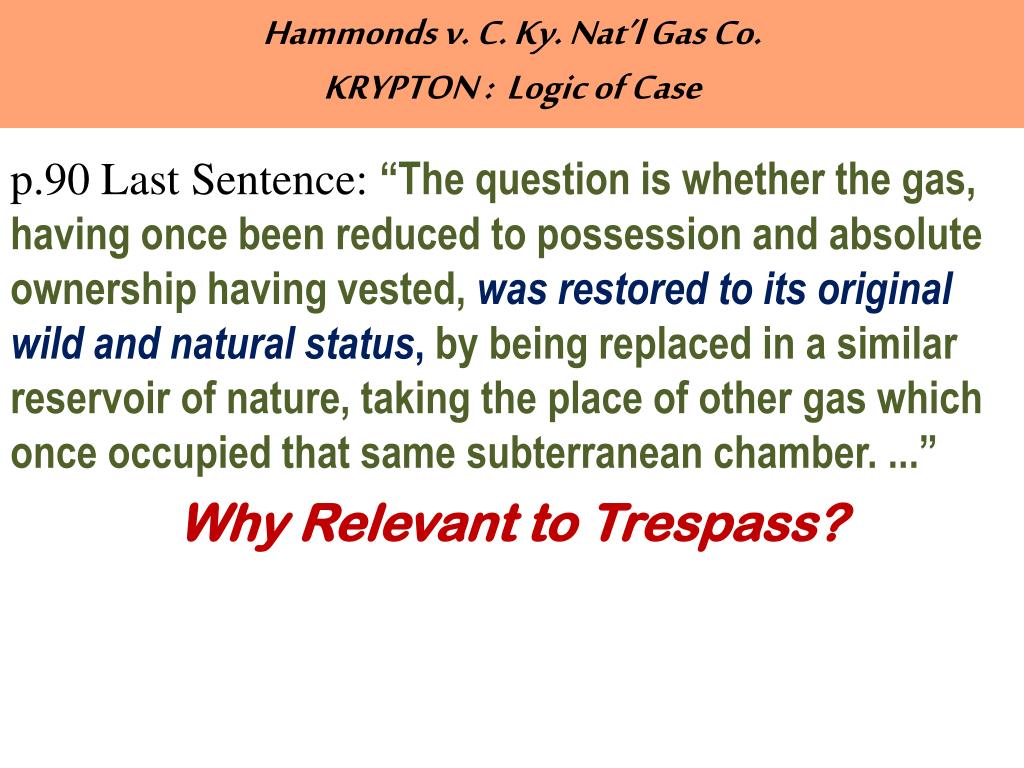 Hammonds v. C. Ky. Nat'l Gas Co.
KRYPTON : Logic of Case

p.90 Last Sentence: "The question is whether the gas, having once been reduced to possession and absolute ownership having vested, was restored to its original wild and natural status, by being replaced in a similar reservoir of nature, taking the place of other gas which once occupied that same subterranean chamber. ..."

Why Relevant to Trespass?